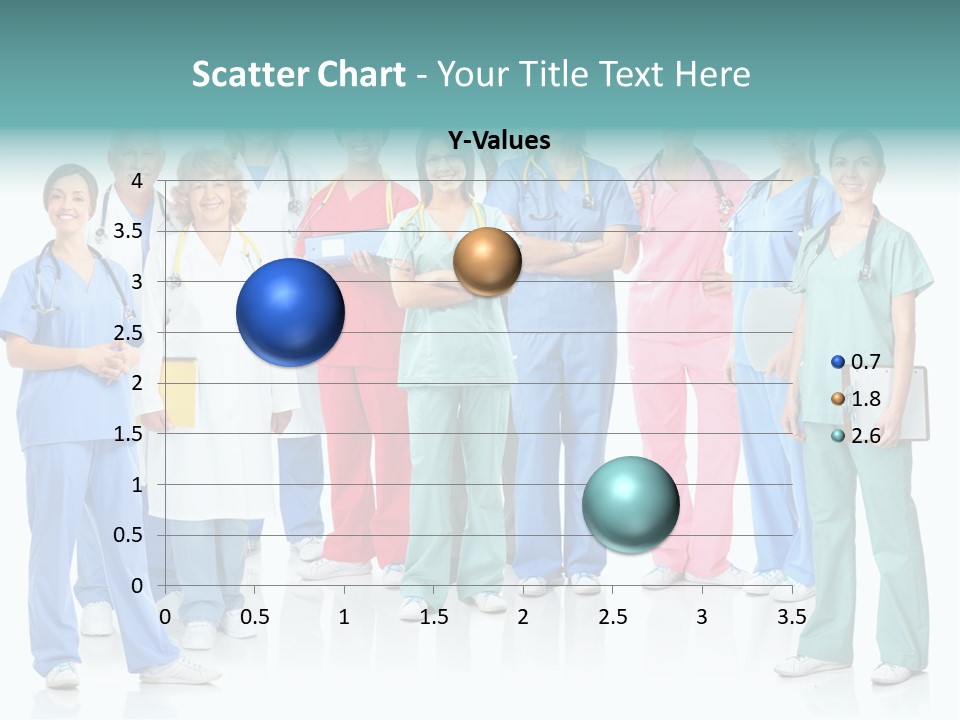 Scatter Chart - Your Title Text Here

Y-Values

4
3.5
3
2.5
2
1.5
1
0.5
0

0
0.5
1
1.5
2
2.5
3
3.5

0.7
1.8
2.6